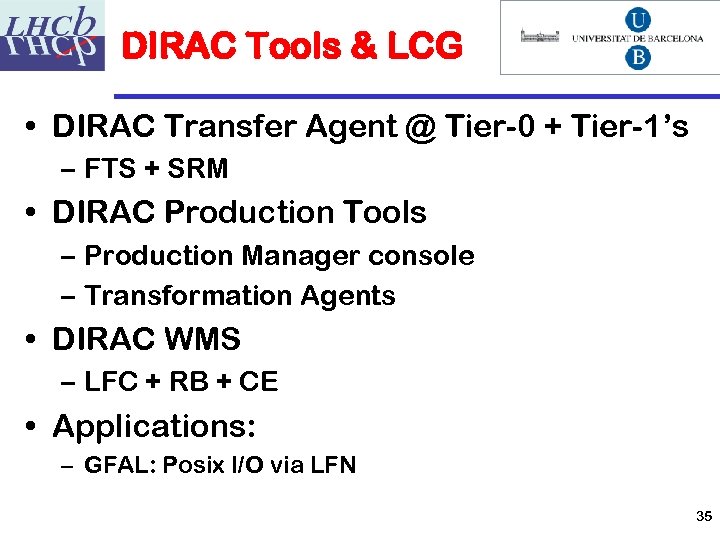 LHCb

DIRAC Tools & LCG

UNIVERSITAT DE BARCELONA
U
B

• DIRAC Transfer Agent @ Tier-0 + Tier-1's
– FTS + SRM
• DIRAC Production Tools
– Production Manager console
– Transformation Agents
• DIRAC WMS
– LFC + RB + CE
• Applications:
– GFAL: Posix I/O via LFN

35